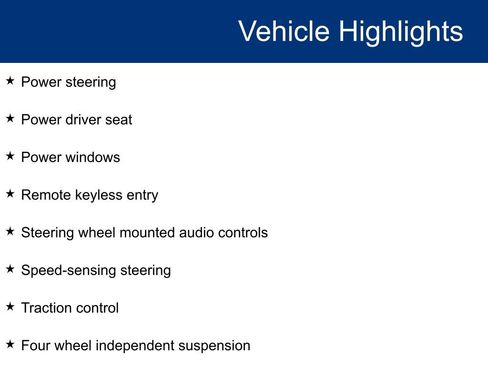 Vehicle Highlights

★ Power steering

★ Power driver seat

★ Power windows

★ Remote keyless entry

★ Steering wheel mounted audio controls

★ Speed-sensing steering

★ Traction control

★ Four wheel independent suspension